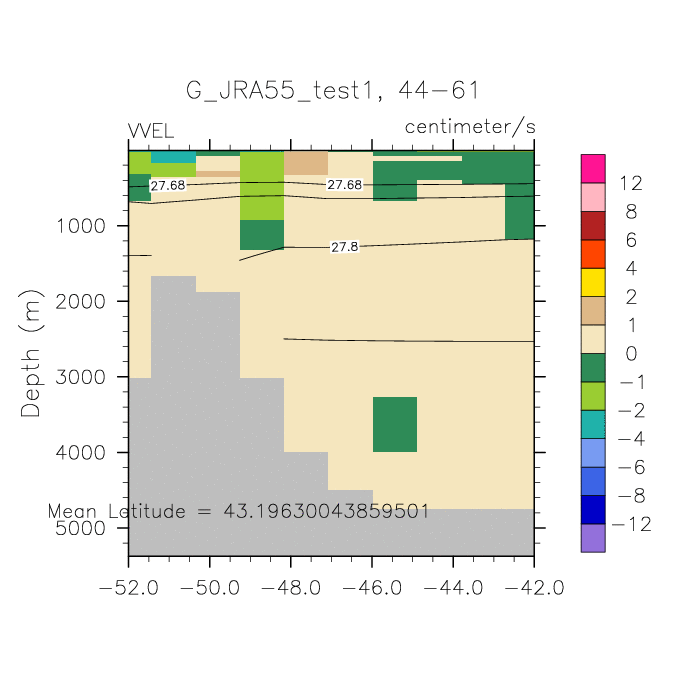 G_JRA55_test1, 44-61

VVEL

centimeter/s

27.68

27.68

27.8

Depth (m)

1000

2000

3000

4000

5000

Mean Latitude = 43.19630043859501

-52.0

-50.0

-48.0

-46.0

-44.0

-42.0

12

8

6

4

2

1

0

-1

-2

-4

-6

-8

-12